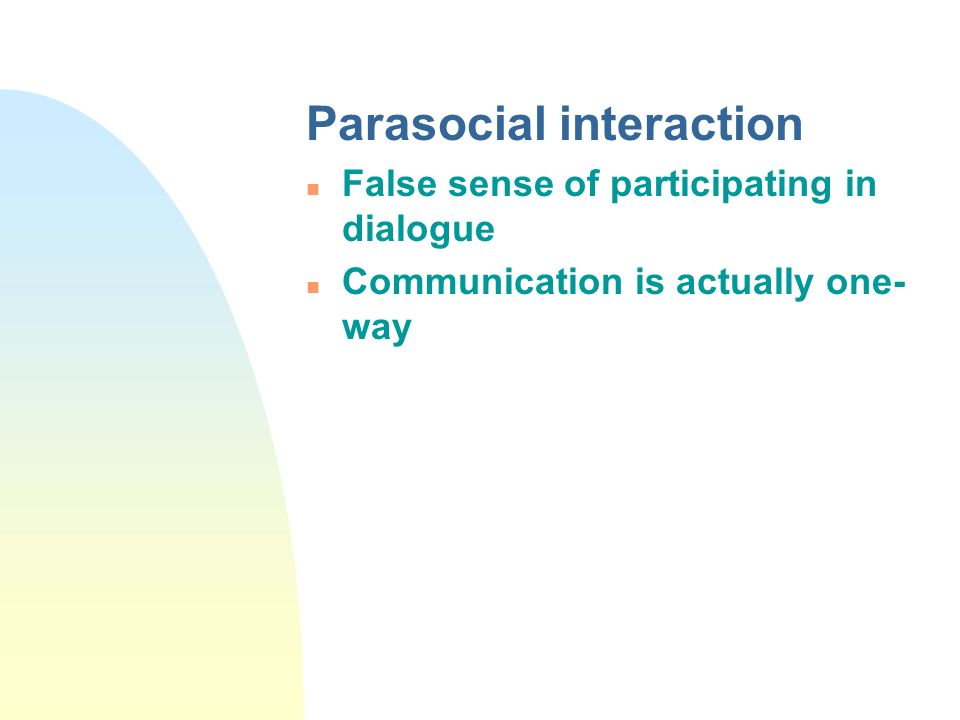 Parasocial interaction

- False sense of participating in dialogue
- Communication is actually one-way